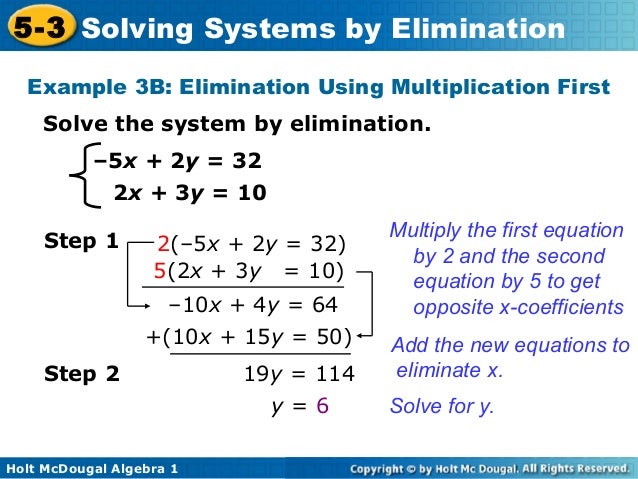 5-3 Solving Systems by Elimination

Example 3B: Elimination Using Multiplication First

Solve the system by elimination.

$\begin{cases} -5x + 2y = 32 \\ 2x + 3y = 10 \end{cases}$

Step 1 $2(-5x + 2y = 32)$
$5(2x + 3y = 10)$
$-10x + 4y = 64$
$+(10x + 15y = 50)$

Multiply the first equation by 2 and the second equation by 5 to get opposite x-coefficients

Add the new equations to eliminate x.

Step 2 $19y = 114$
$y = 6$

Solve for y.

Holt McDougal Algebra 1

Copyright © by Holt Mc Dougal. All Rights Reserved.